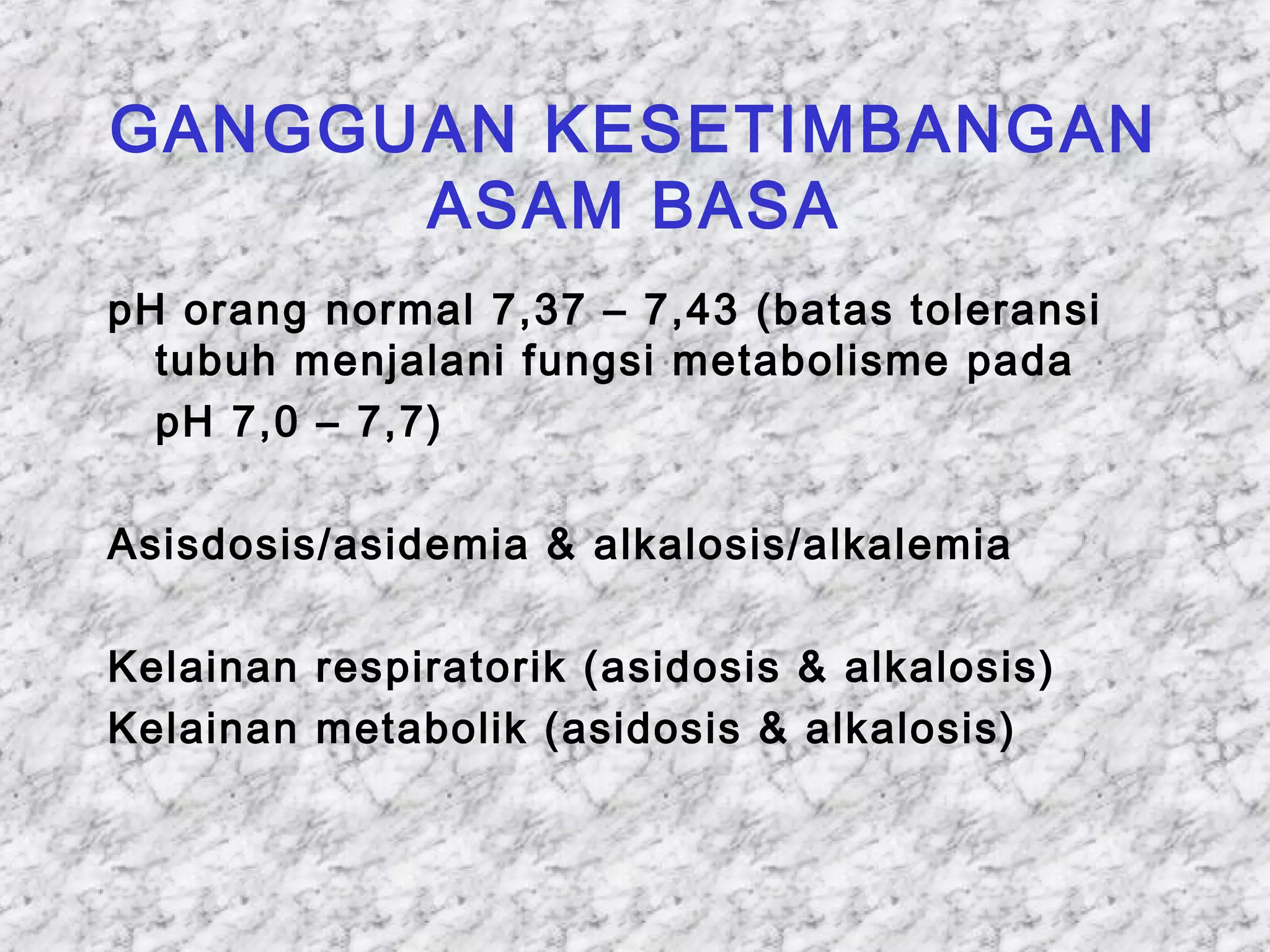 GANGGUAN KESETIMBANGAN ASAM BASA

pH orang normal 7,37 – 7,43 (batas toleransi tubuh menjalani fungsi metabolisme pada pH 7,0 – 7,7)

Asisdosis/asidemia & alkalosis/alkalemia

Kelainan respiratorik (asidosis & alkalosis)
Kelainan metabolik (asidosis & alkalosis)